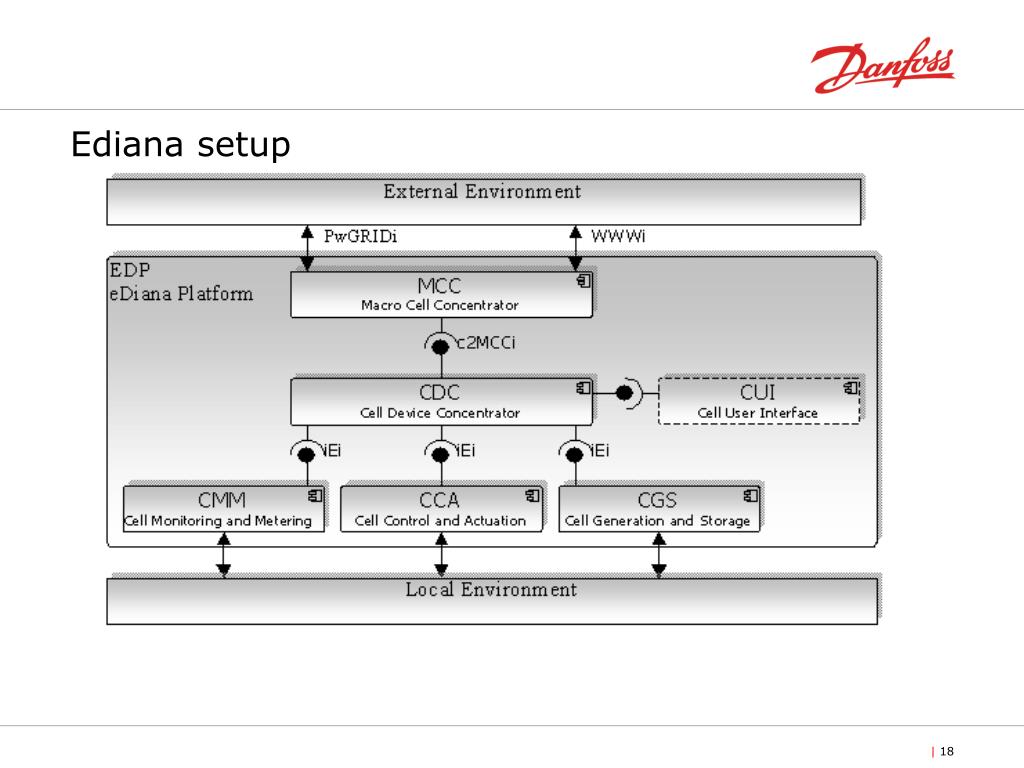 Danfoss

Ediana setup

External Environment

PwGRIDi

WWWi

EDP
eDiana Platform

MCC
Macro Cell Concentrator

c2MCCi

CDC
Cell Device Concentrator

CUI
Cell User Interface

iEi

iEi

iEi

CMM
Cell Monitoring and Metering

CCA
Cell Control and Actuation

CGS
Cell Generation and Storage

Local Environment

| 18